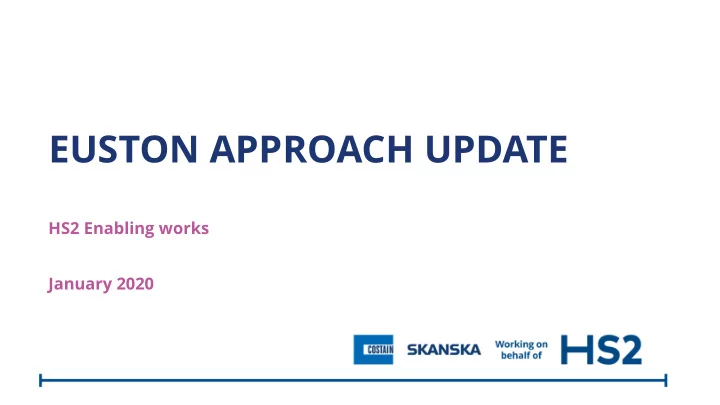 EUSTON APPROACH UPDATE

HS2 Enabling works

January 2020

COSTAIN SKANSKA Working on behalf of HS2